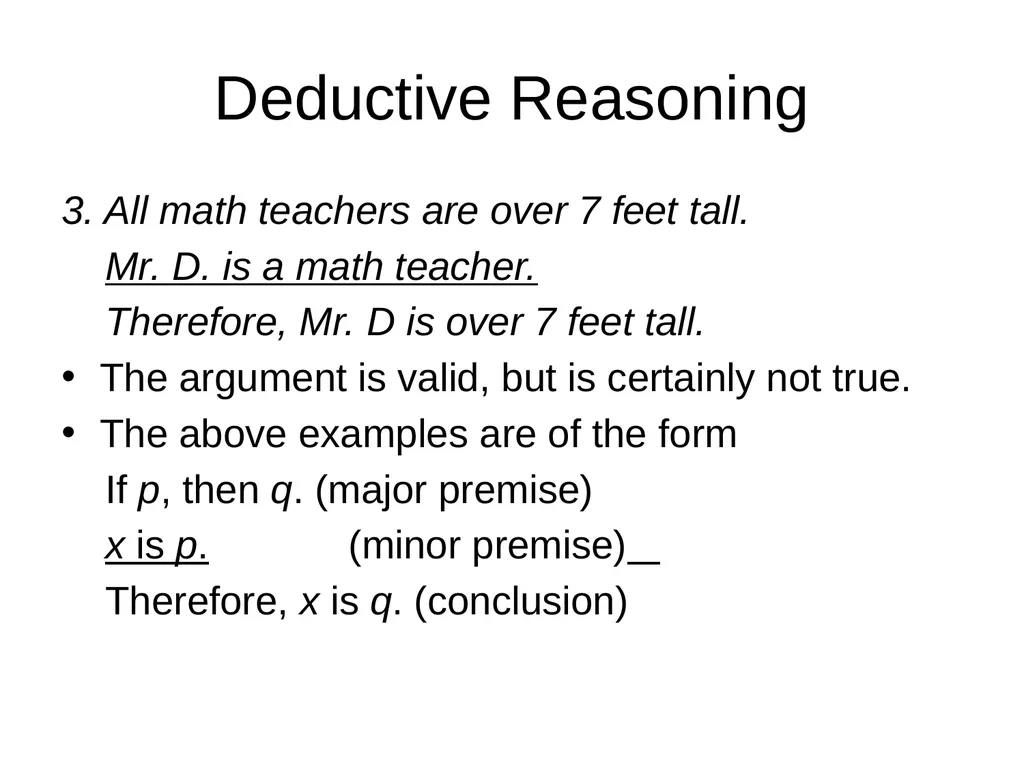 Deductive Reasoning

3. All math teachers are over 7 feet tall.
Mr. D. is a math teacher.
Therefore, Mr. D is over 7 feet tall.

• The argument is valid, but is certainly not true.
• The above examples are of the form
If $p$, then $q$. (major premise)
$x$ is $p$. (minor premise)
Therefore, $x$ is $q$. (conclusion)